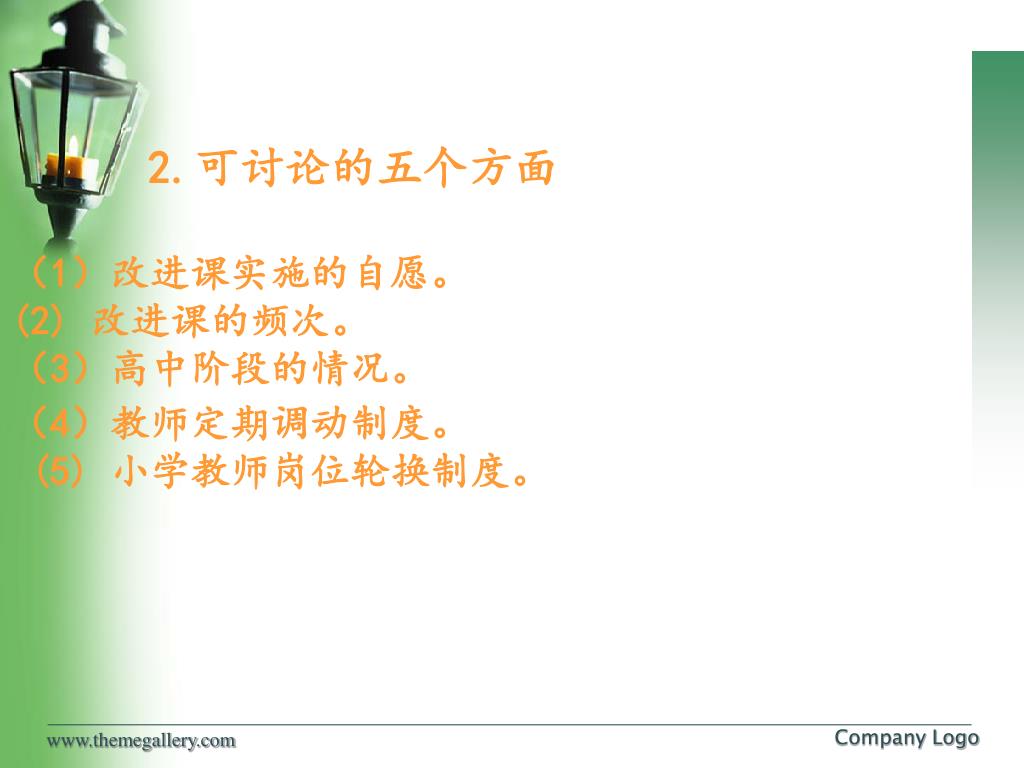 2. 可讨论的五个方面

（1）改进课实施的自愿。
(2) 改进课的频次。
（3）高中阶段的情况。
（4）教师定期调动制度。
(5) 小学教师岗位轮换制度。

www.themegallery.com

Company Logo